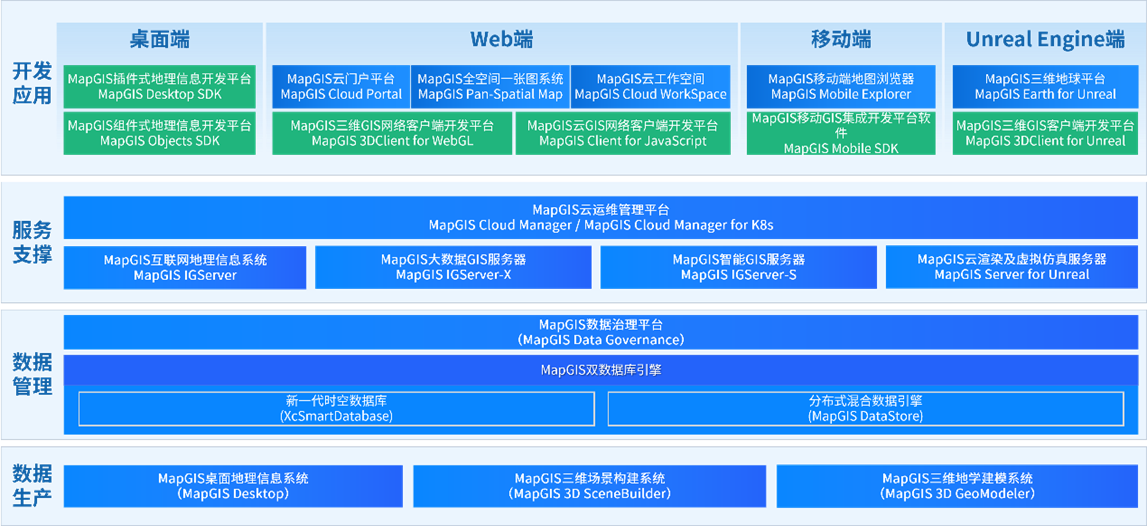 开发应用

桌面端

MapGIS插件式地理信息开发平台
MapGIS Desktop SDK

MapGIS组件式地理信息开发平台
MapGIS Objects SDK

Web端

MapGIS云门户平台
MapGIS Cloud Portal

MapGIS全空间一张图系统
MapGIS Pan-Spatial Map

MapGIS云工作空间
MapGIS Cloud WorkSpace

MapGIS三维GIS网络客户端开发平台
MapGIS 3DClient for WebGL

MapGIS云GIS网络客户端开发平台
MapGIS Client for JavaScript

移动端

MapGIS移动端地图浏览器
MapGIS Mobile Explorer

MapGIS移动GIS集成开发平台软件
MapGIS Mobile SDK

Unreal Engine端

MapGIS三维地球平台
MapGIS Earth for Unreal

MapGIS三维GIS客户端开发平台
MapGIS 3DClient for Unreal

服务支撑

MapGIS云运维管理平台
MapGIS Cloud Manager / MapGIS Cloud Manager for K8s

MapGIS互联网地理信息系统
MapGIS IGServer

MapGIS大数据GIS服务器
MapGIS IGServer-X

MapGIS智能GIS服务器
MapGIS IGServer-S

MapGIS云渲染及虚拟仿真服务器
MapGIS Server for Unreal

数据管理

MapGIS数据治理平台
(MapGIS Data Governance)

MapGIS双数据库引擎

新一代时空数据库
(XcSmartDatabase)

分布式混合数据引擎
(MapGIS DataStore)

数据生产

MapGIS桌面地理信息系统
(MapGIS Desktop)

MapGIS三维场景构建系统
(MapGIS 3D SceneBuilder)

MapGIS三维地学建模系统
(MapGIS 3D GeoModeler)